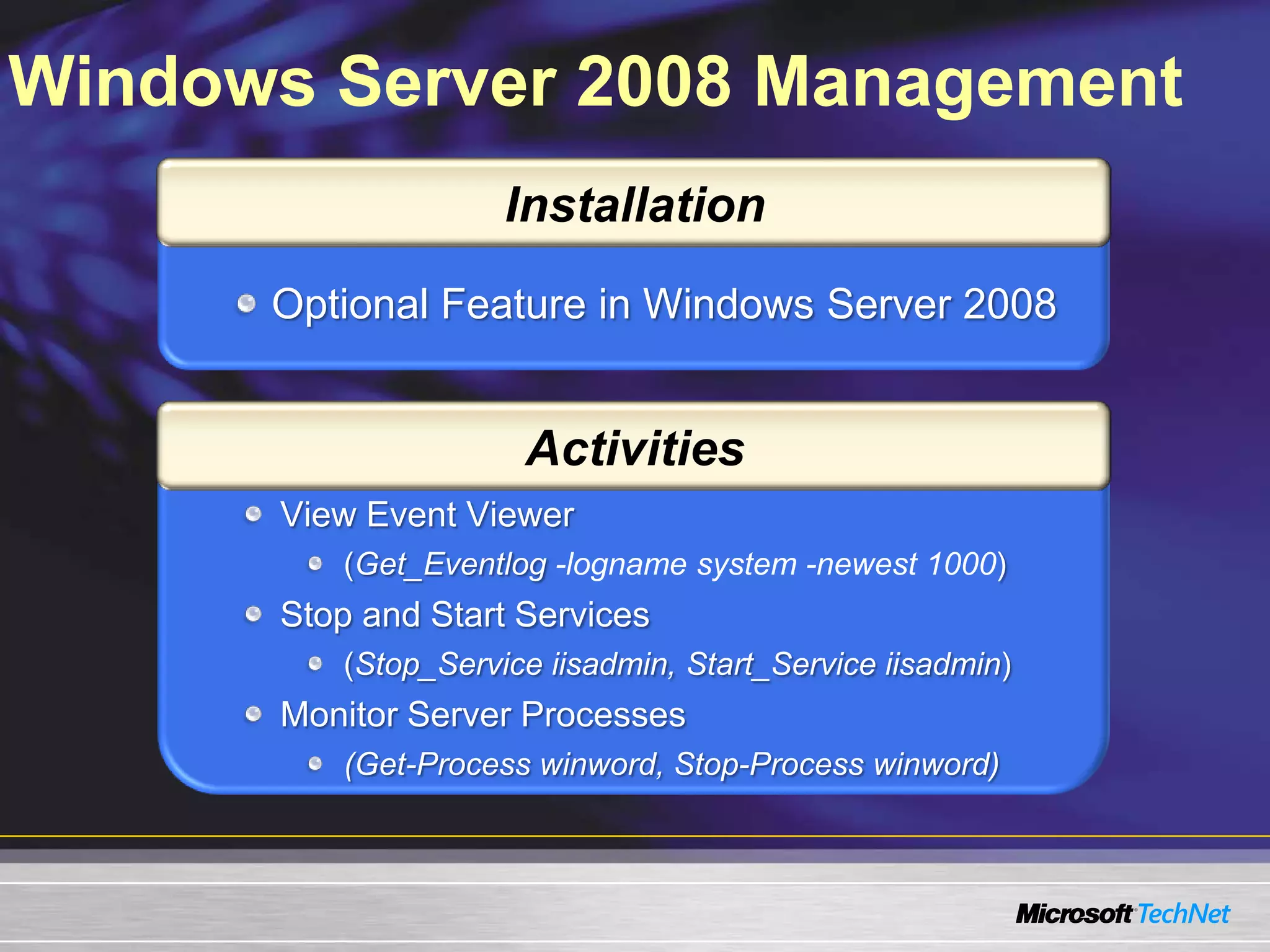 Windows Server 2008 Management

Installation

Optional Feature in Windows Server 2008

Activities

View Event Viewer

(Get_Eventlog -logname system -newest 1000)

Stop and Start Services

(Stop_Service iisadmin, Start_Service iisadmin)

Monitor Server Processes

(Get-Process winword, Stop-Process winword)

Microsoft TechNet